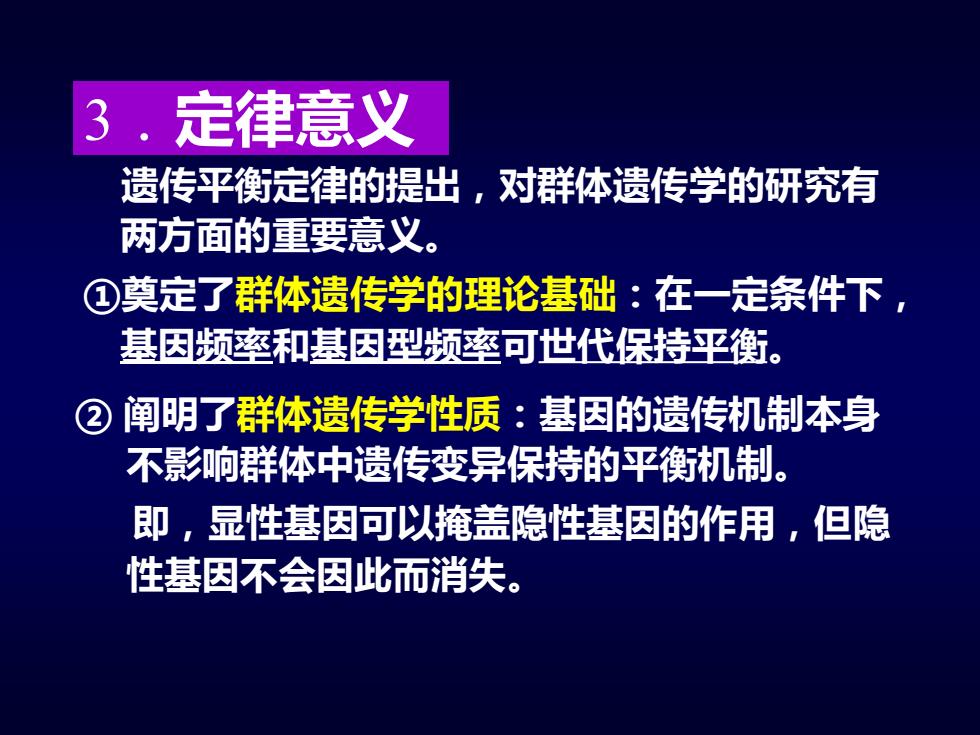 3．定律意义

遗传平衡定律的提出，对群体遗传学的研究有两方面的重要意义。

①奠定了群体遗传学的理论基础：在一定条件下，基因频率和基因型频率可世代保持平衡。

② 阐明了群体遗传学性质：基因的遗传机制本身不影响群体中遗传变异保持的平衡机制。

即，显性基因可以掩盖隐性基因的作用，但隐性基因不会因此而消失。